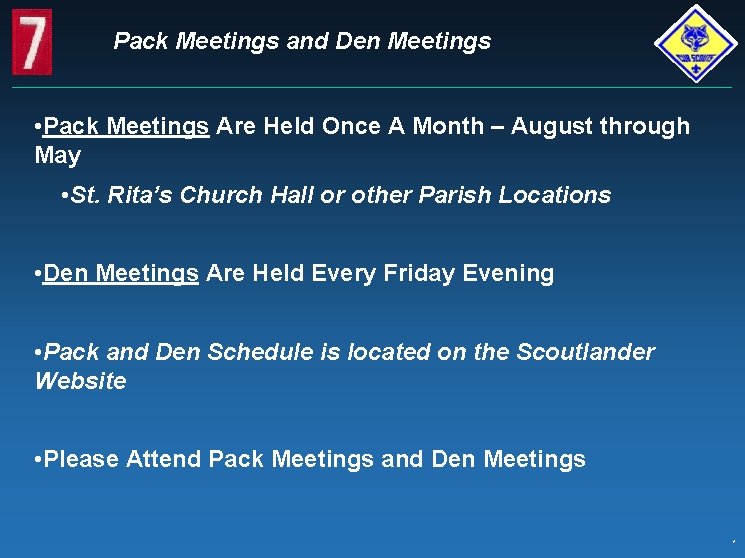 7

Pack Meetings and Den Meetings

CUB SCOUTS

•Pack Meetings Are Held Once A Month – August through May

•St. Rita's Church Hall or other Parish Locations

•Den Meetings Are Held Every Friday Evening

•Pack and Den Schedule is located on the Scoutlander Website

•Please Attend Pack Meetings and Den Meetings